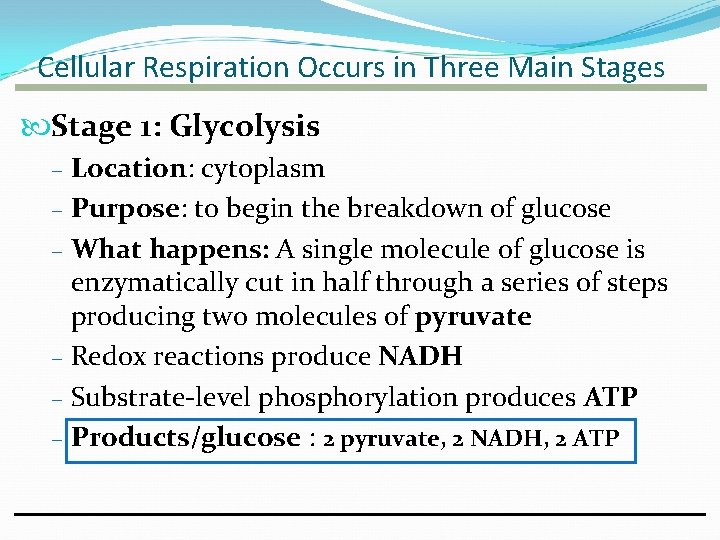 Cellular Respiration Occurs in Three Main Stages

Stage 1: Glycolysis

– Location: cytoplasm
– Purpose: to begin the breakdown of glucose
– What happens: A single molecule of glucose is enzymatically cut in half through a series of steps producing two molecules of pyruvate
– Redox reactions produce NADH
– Substrate-level phosphorylation produces ATP
– Products/glucose : 2 pyruvate, 2 NADH, 2 ATP